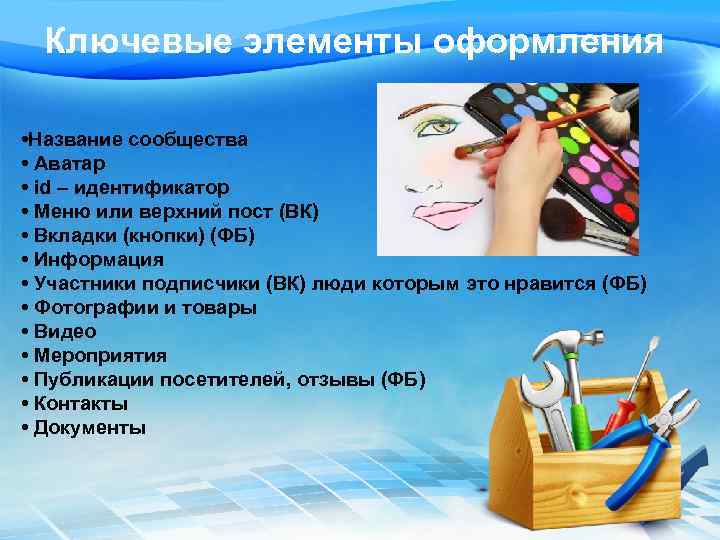 Ключевые элементы оформления

•Название сообщества
• Аватар
• id – идентификатор
• Меню или верхний пост (ВК)
• Вкладки (кнопки) (ФБ)
• Информация
• Участники подписчики (ВК) люди которым это нравится (ФБ)
• Фотографии и товары
• Видео
• Мероприятия
• Публикации посетителей, отзывы (ФБ)
• Контакты
• Документы